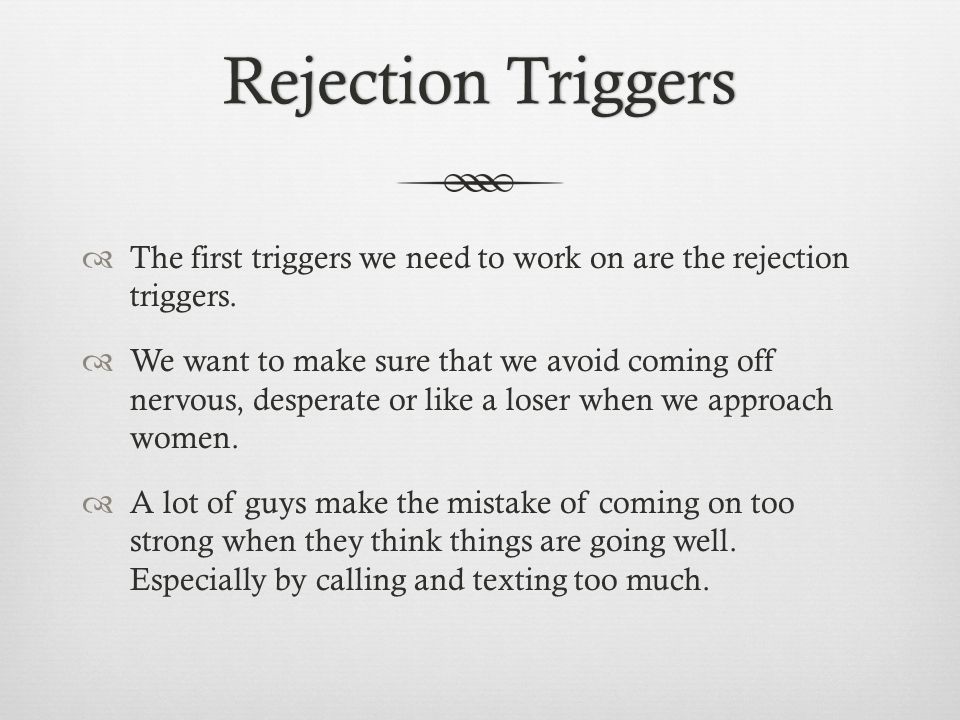 Rejection Triggers

The first triggers we need to work on are the rejection triggers.

We want to make sure that we avoid coming off nervous, desperate or like a loser when we approach women.

A lot of guys make the mistake of coming on too strong when they think things are going well. Especially by calling and texting too much.